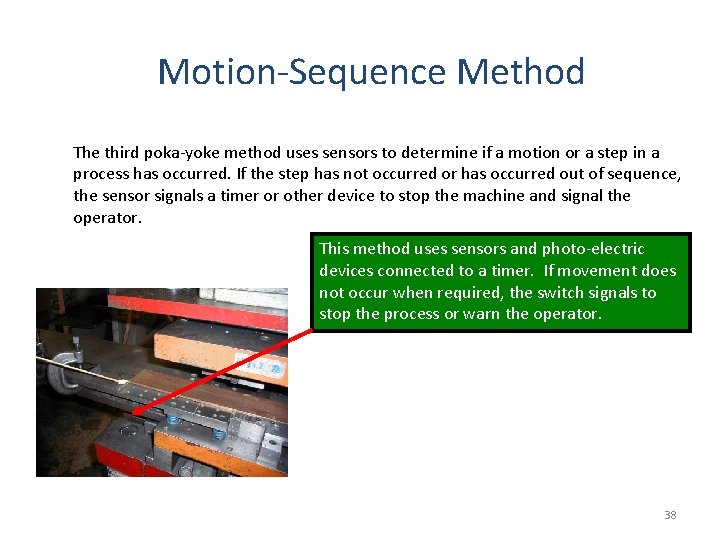 Motion-Sequence Method

The third poka-yoke method uses sensors to determine if a motion or a step in a process has occurred. If the step has not occurred or has occurred out of sequence, the sensor signals a timer or other device to stop the machine and signal the operator.

This method uses sensors and photo-electric devices connected to a timer. If movement does not occur when required, the switch signals to stop the process or warn the operator.

38